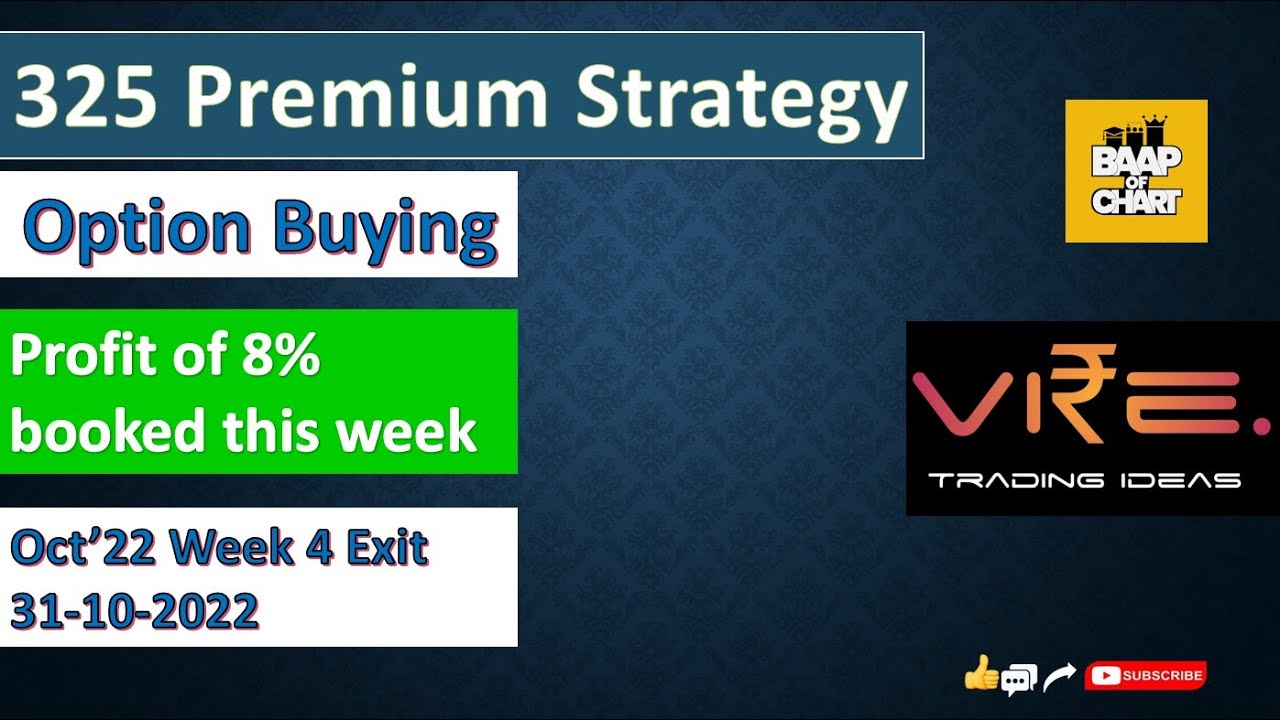 325 Premium Strategy

Option Buying

Profit of 8% booked this week

Oct'22 Week 4 Exit 31-10-2022

BAAP OF CHART

VI₹E.
TRADING IDEAS

SUBSCRIBE